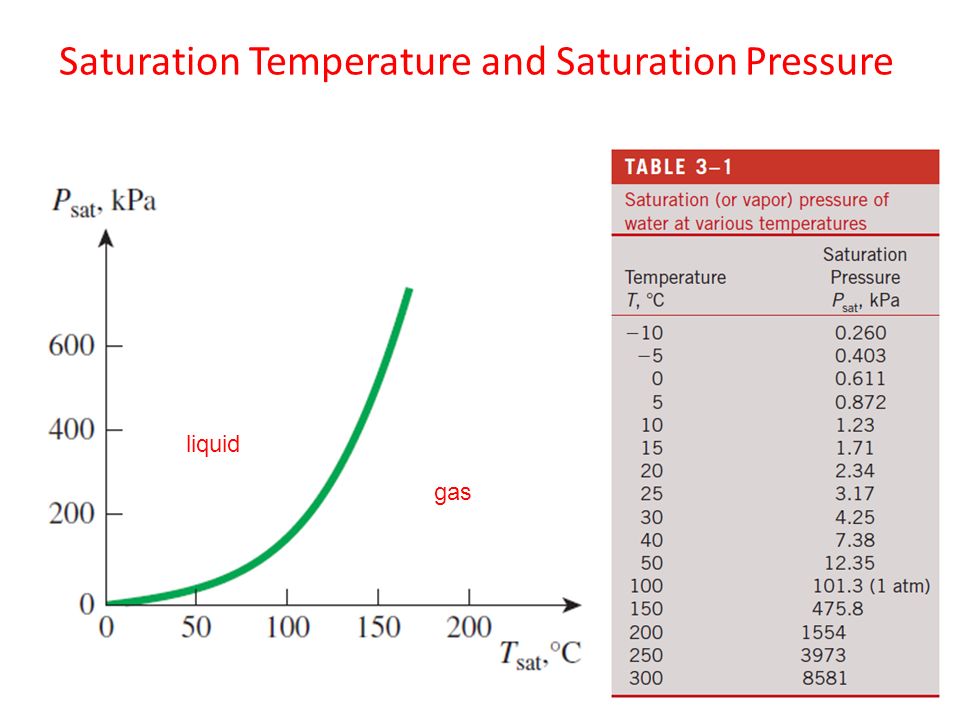 Saturation Temperature and Saturation Pressure

$P_{sat}$, kPa

600
400
200
0

liquid

gas

0 50 100 150 200

$T_{sat}$, °C

TABLE 3–1

Saturation (or vapor) pressure of water at various temperatures

| Temperature $T$, °C | Saturation Pressure $P_{sat}$, kPa |
|---|---|
| −10 | 0.260 |
| −5 | 0.403 |
| 0 | 0.611 |
| 5 | 0.872 |
| 10 | 1.23 |
| 15 | 1.71 |
| 20 | 2.34 |
| 25 | 3.17 |
| 30 | 4.25 |
| 40 | 7.38 |
| 50 | 12.35 |
| 100 | 101.3 (1 atm) |
| 150 | 475.8 |
| 200 | 1554 |
| 250 | 3973 |
| 300 | 8581 |